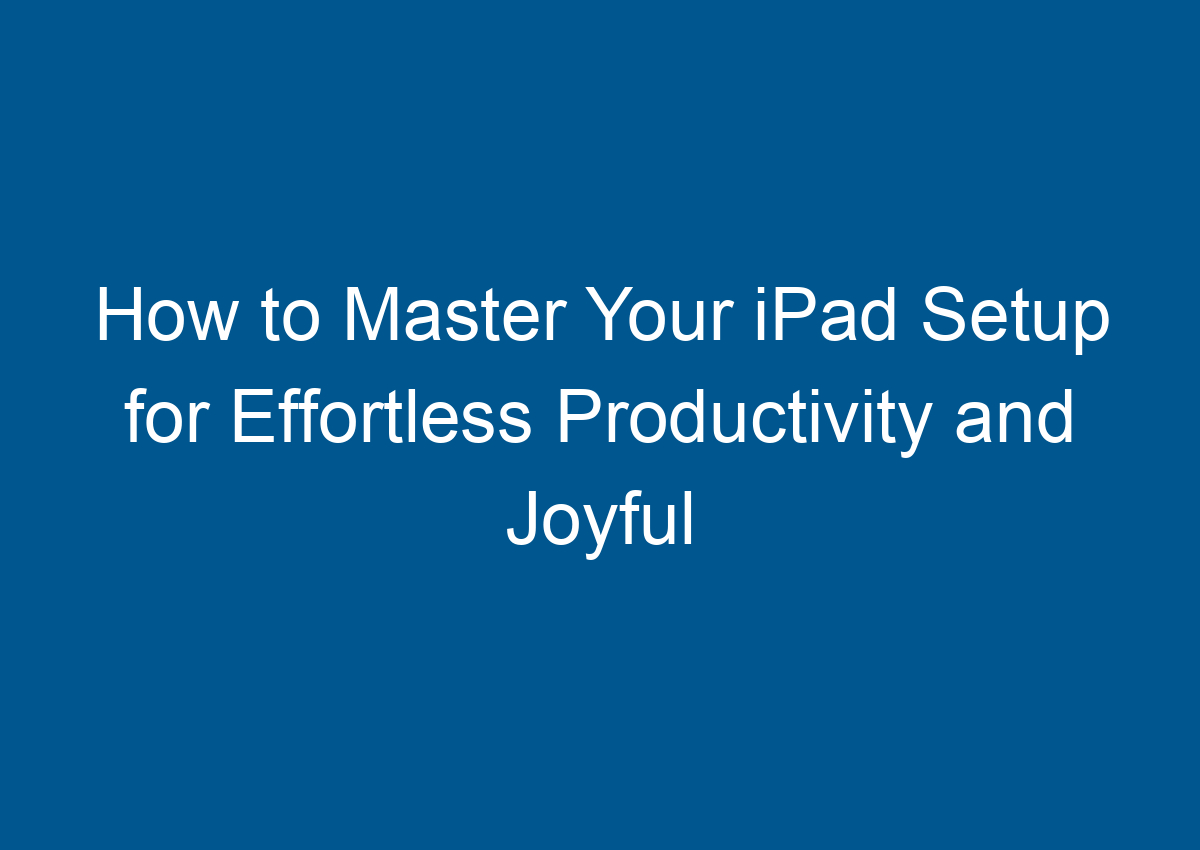 How to Master Your iPad Setup for Effortless Productivity and Joyful